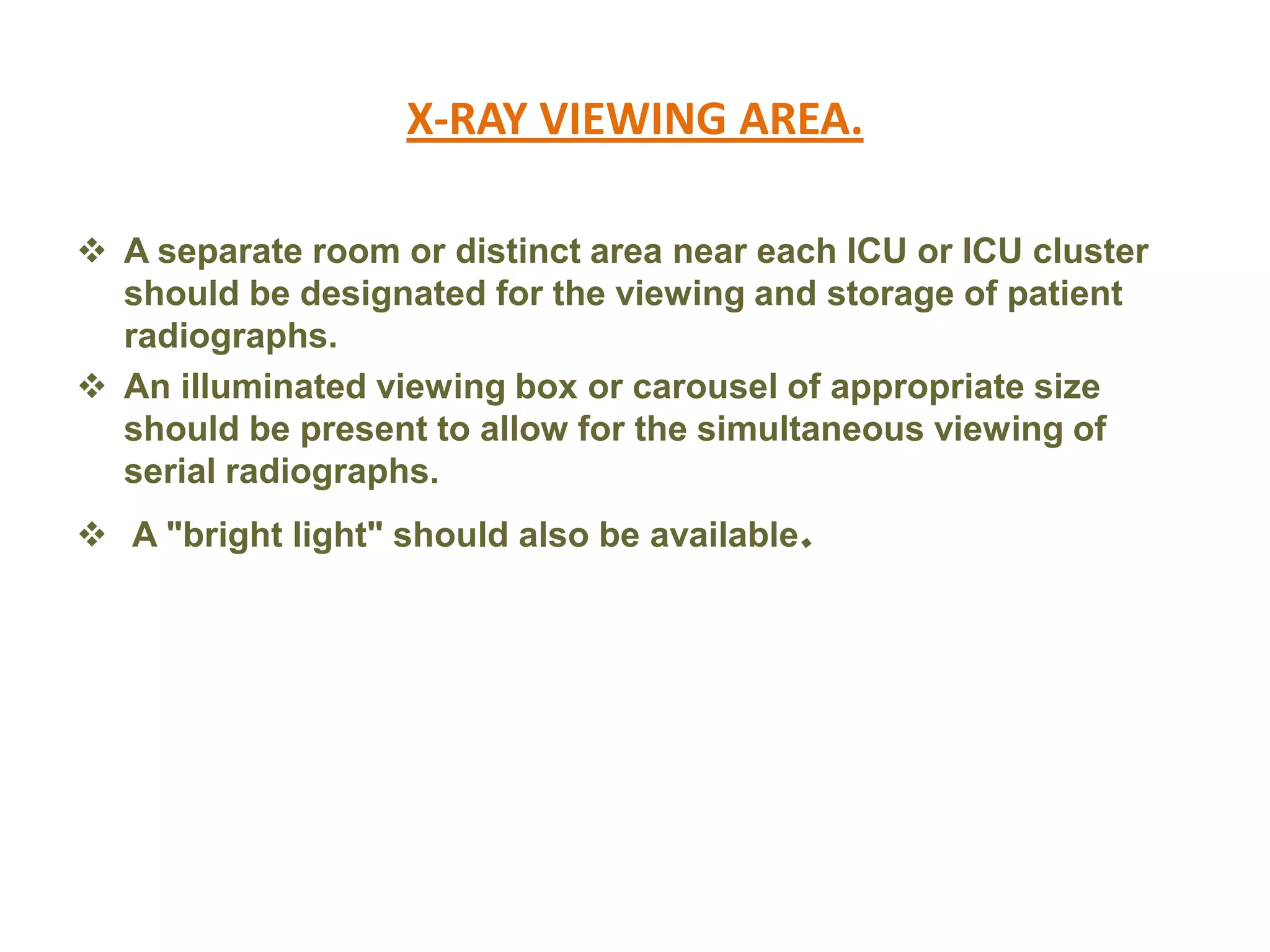 X-RAY VIEWING AREA.

❖ A separate room or distinct area near each ICU or ICU cluster should be designated for the viewing and storage of patient radiographs.

❖ An illuminated viewing box or carousel of appropriate size should be present to allow for the simultaneous viewing of serial radiographs.

❖ A "bright light" should also be available.